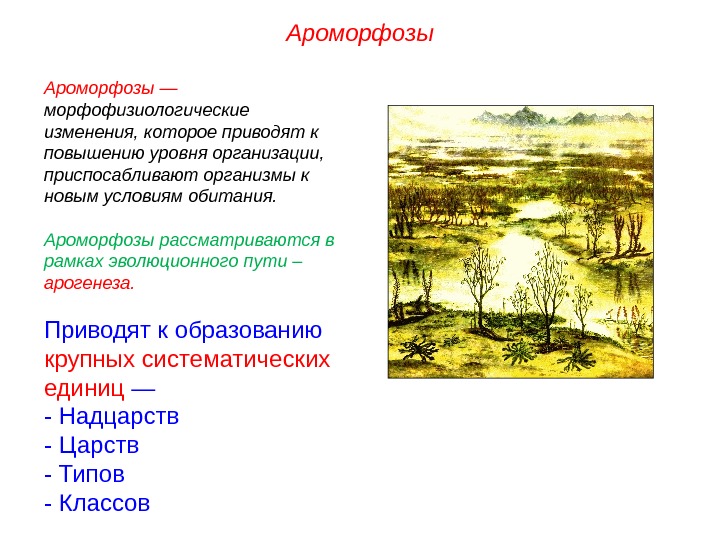 Ароморфозы

Ароморфозы — морфофизиологические изменения, которое приводят к повышению уровня организации, приспосабливают организмы к новым условиям обитания.

Ароморфозы рассматриваются в рамках эволюционного пути – арогенеза.

Приводят к образованию крупных систематических единиц —
- Надцарств
- Царств
- Типов
- Классов